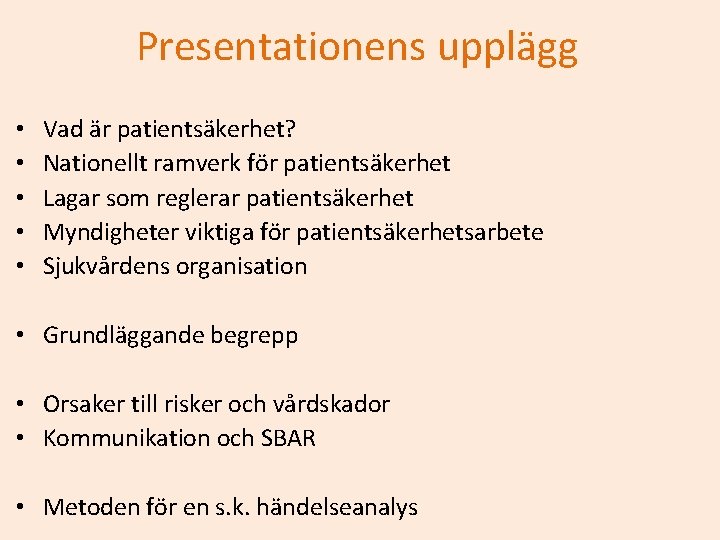 Presentationens upplägg

• Vad är patientsäkerhet?
• Nationellt ramverk för patientsäkerhet
• Lagar som reglerar patientsäkerhet
• Myndigheter viktiga för patientsäkerhetsarbete
• Sjukvårdens organisation

• Grundläggande begrepp

• Orsaker till risker och vårdskador
• Kommunikation och SBAR

• Metoden för en s.k. händelseanalys